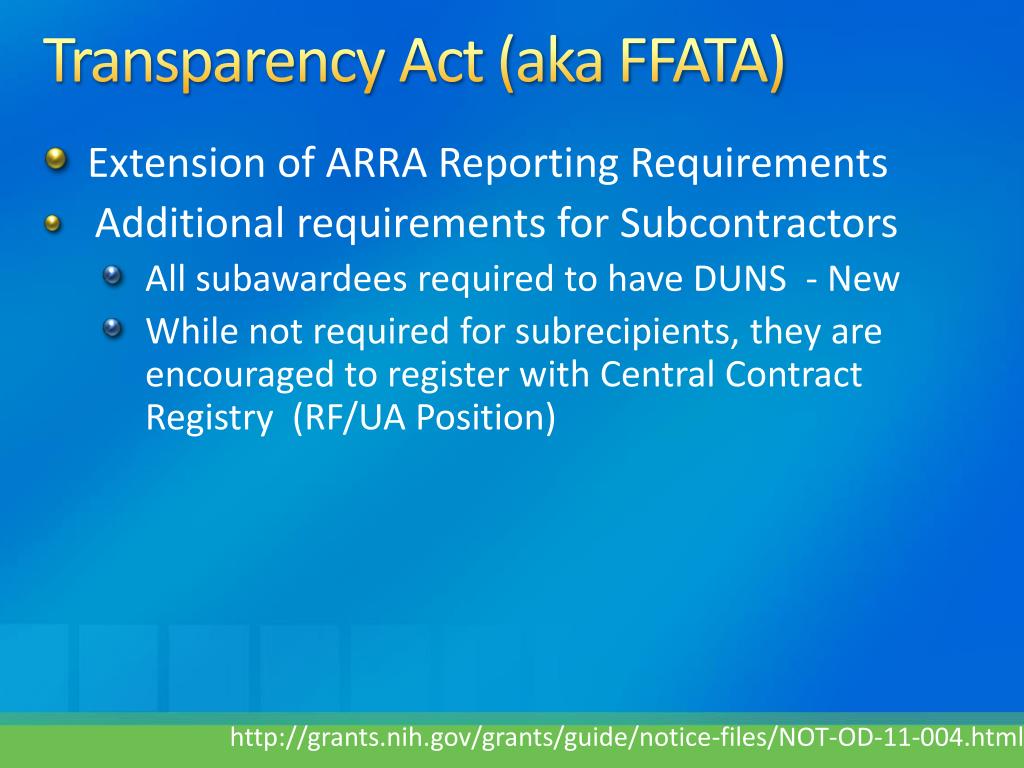 Transparency Act (aka FFATA)

Extension of ARRA Reporting Requirements

Additional requirements for Subcontractors

All subawardees required to have DUNS - New

While not required for subrecipients, they are encouraged to register with Central Contract Registry (RF/UA Position)

http://grants.nih.gov/grants/guide/notice-files/NOT-OD-11-004.html